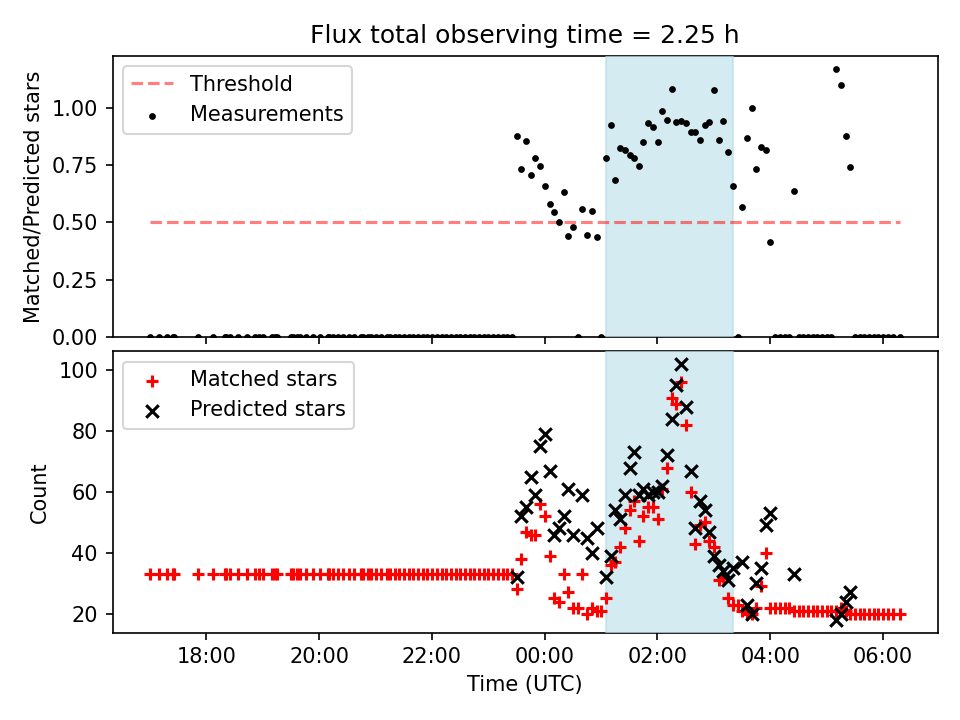 Flux total observing time = 2.25 h

Threshold
Measurements

Matched/Predicted stars

1.00
0.75
0.50
0.25
0.00

Matched stars
Predicted stars

Count

100
80
60
40
20

18:00
20:00
22:00
00:00
02:00
04:00
06:00

Time (UTC)